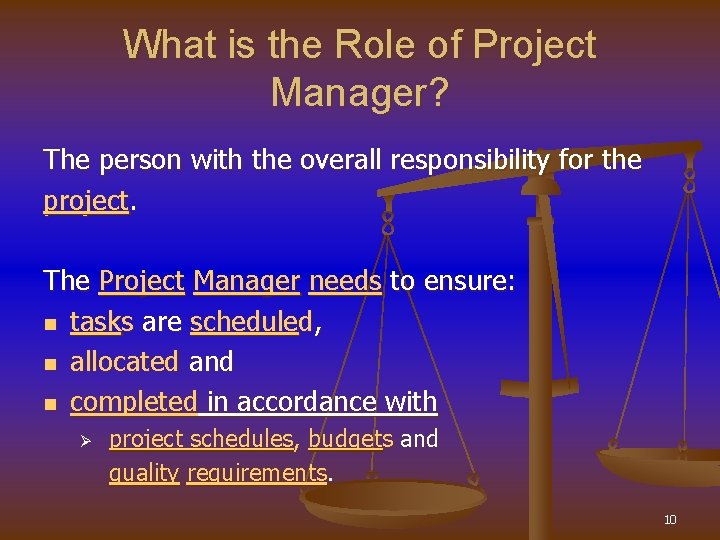 What is the Role of Project Manager?

The person with the overall responsibility for the project.

The Project Manager needs to ensure:
- tasks are scheduled,
- allocated and
- completed in accordance with
  - project schedules, budgets and quality requirements.

10